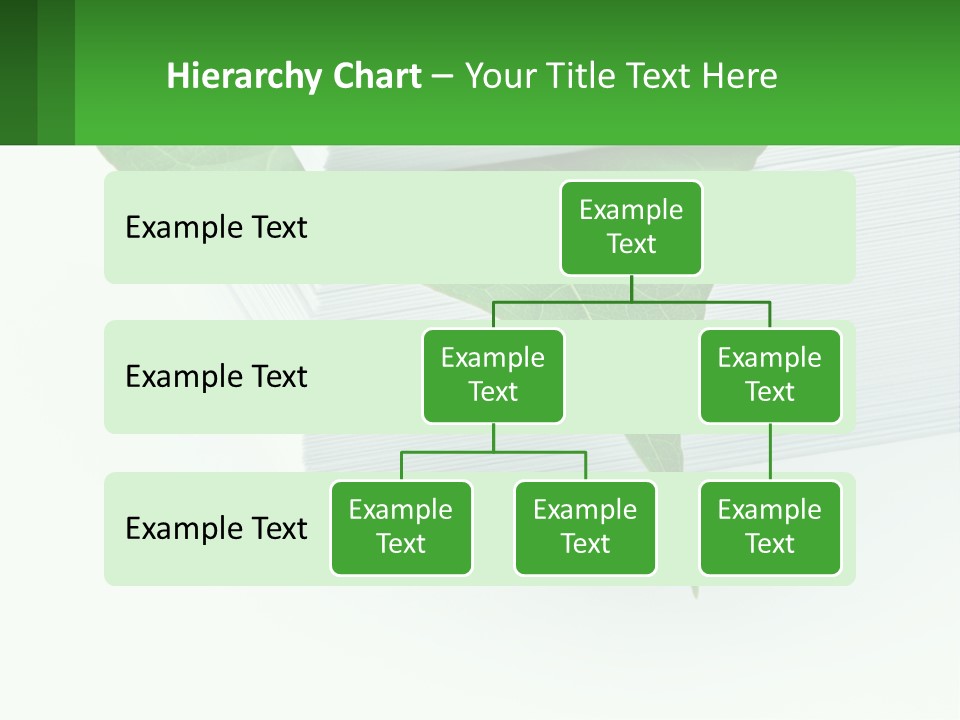 Hierarchy Chart – Your Title Text Here

Example Text

Example Text

Example Text

Example Text

Example Text

Example Text

Example Text

Example Text

Example Text